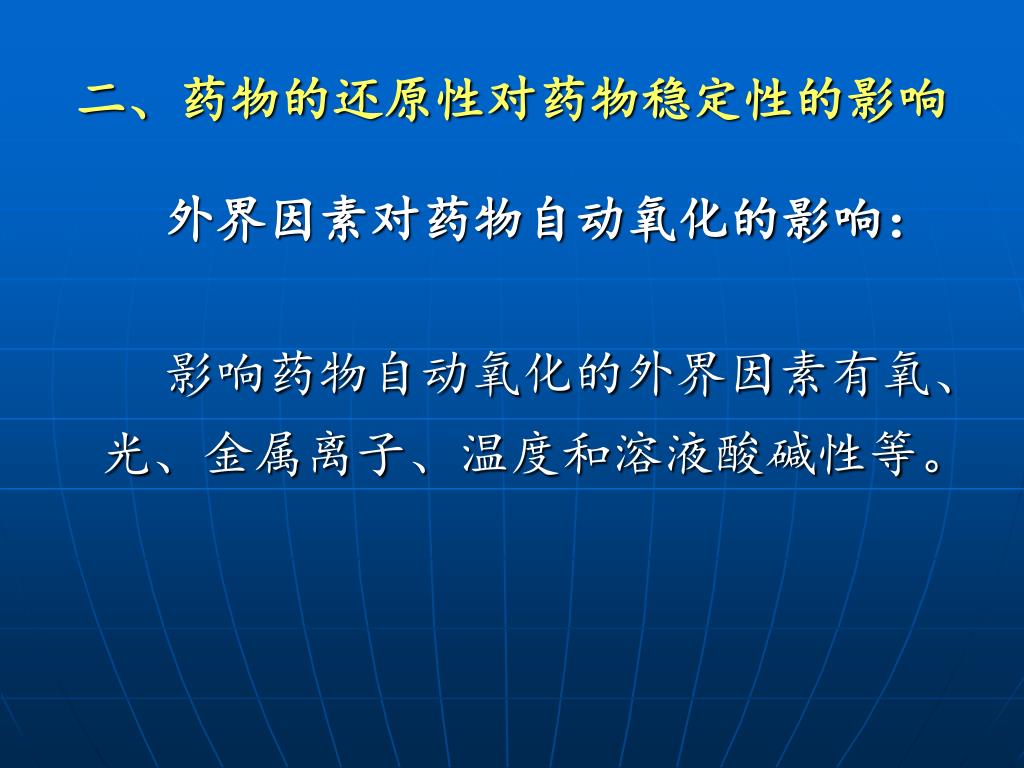 二、药物的还原性对药物稳定性的影响

外界因素对药物自动氧化的影响：

影响药物自动氧化的外界因素有氧、光、金属离子、温度和溶液酸碱性等。